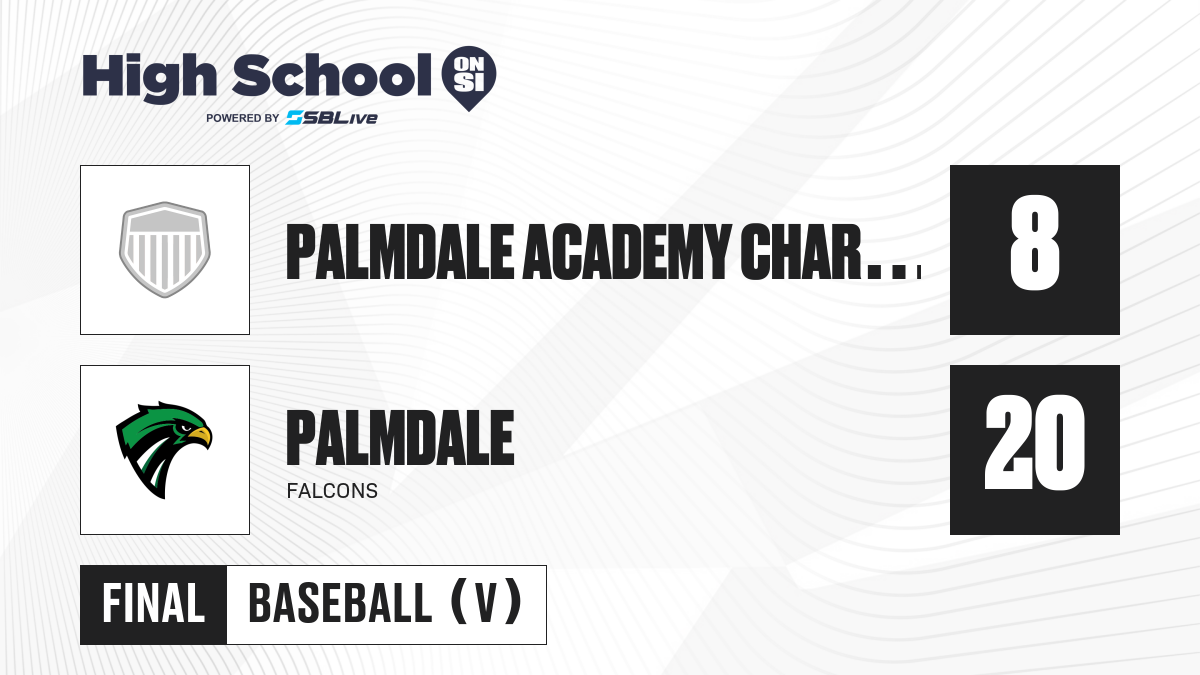 High School ON SI
POWERED BY SBLive

PALMDALE ACADEMY CHAR...

8

PALMDALE
FALCONS

20

FINAL BASEBALL (V)